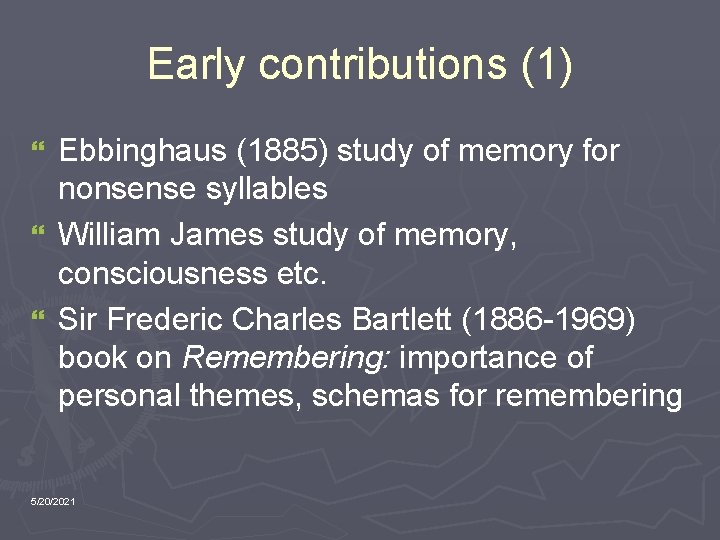 Early contributions (1)

" Ebbinghaus (1885) study of memory for nonsense syllables
" William James study of memory, consciousness etc.
" Sir Frederic Charles Bartlett (1886-1969) book on Remembering: importance of personal themes, schemas for remembering

5/20/2021